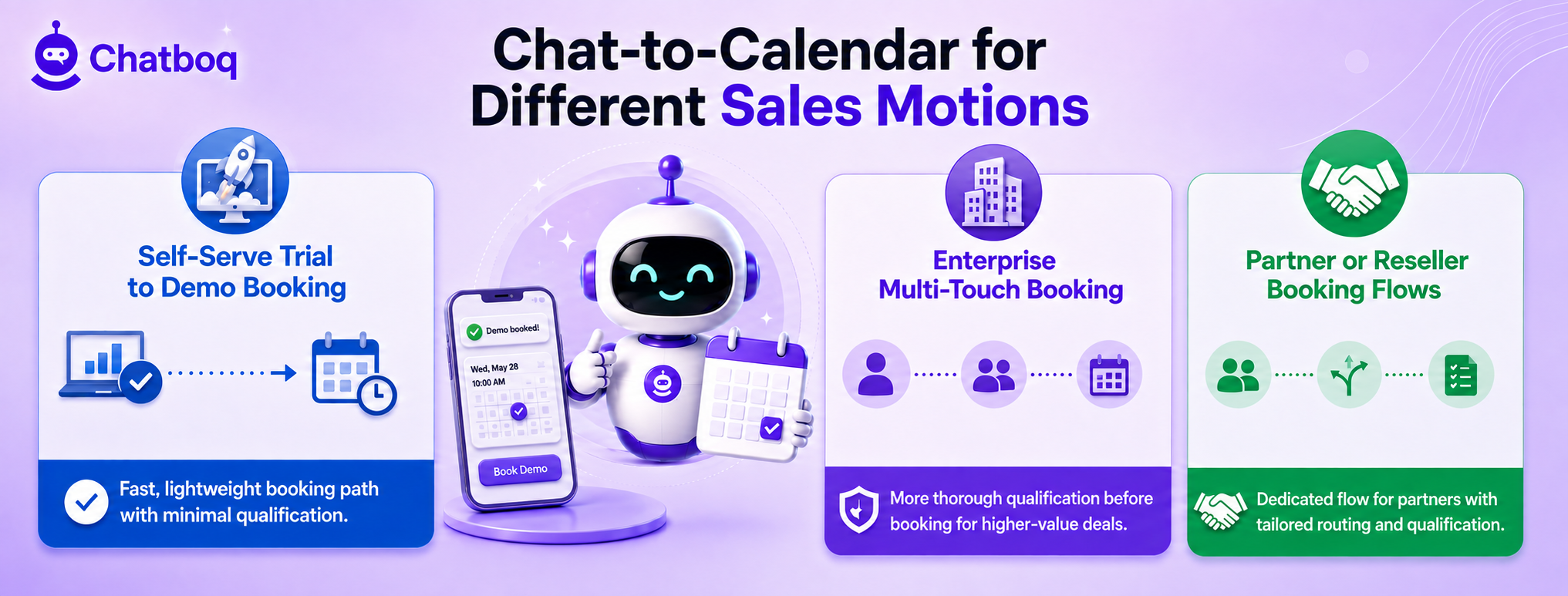 Chatboq

Chat-to-Calendar for Different Sales Motions

Self-Serve Trial to Demo Booking

Fast, lightweight booking path with minimal qualification.

Demo booked!

Wed, May 28
10:00 AM

Book Demo

Enterprise Multi-Touch Booking

More thorough qualification before booking for higher-value deals.

Partner or Reseller Booking Flows

Dedicated flow for partners with tailored routing and qualification.